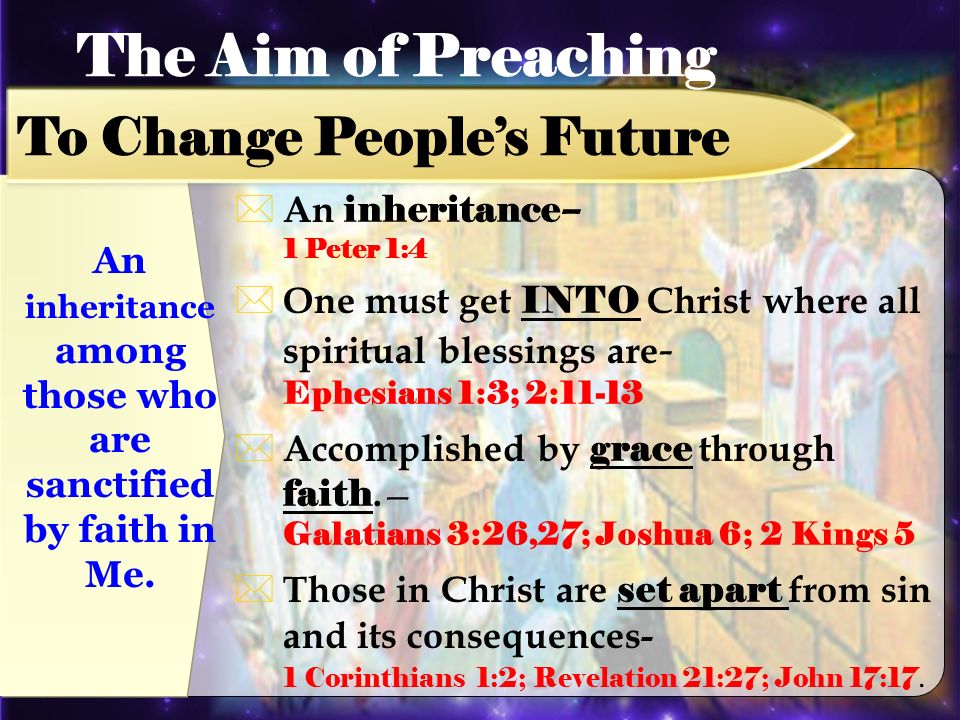 The Aim of Preaching

To Change People's Future

An inheritance among those who are sanctified by faith in Me.

An inheritance–
1 Peter 1:4

One must get INTO Christ where all spiritual blessings are-
Ephesians 1:3; 2:11-13

Accomplished by grace through faith. –
Galatians 3:26,27; Joshua 6; 2 Kings 5

Those in Christ are set apart from sin and its consequences-
1 Corinthians 1:2; Revelation 21:27; John 17:17.